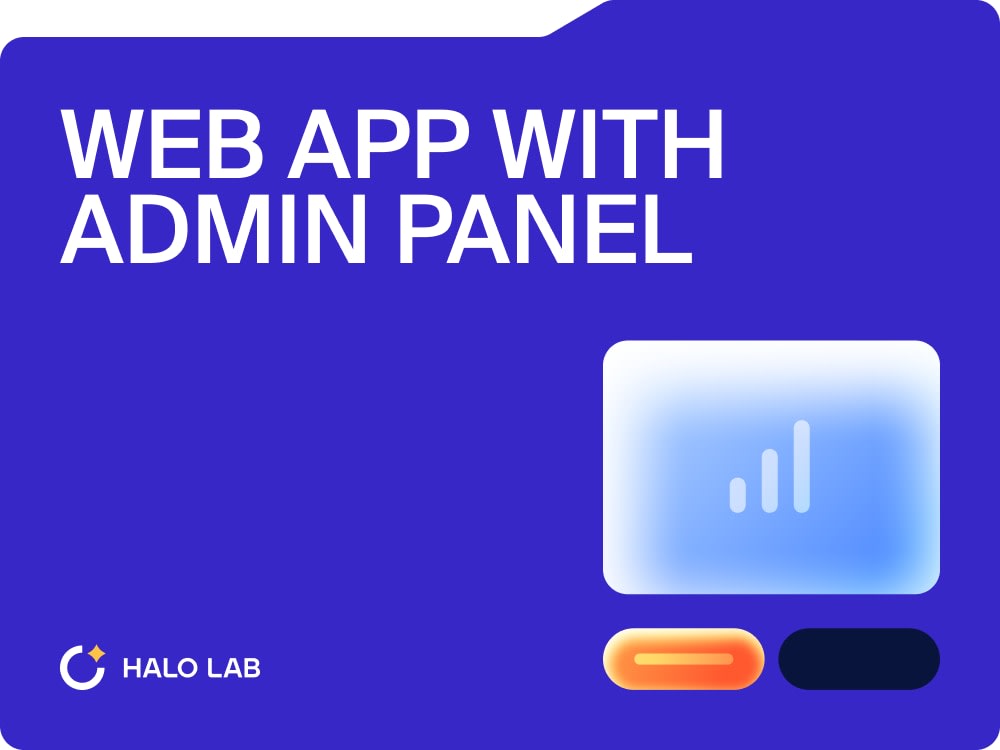 WEB APP WITH ADMIN PANEL

HALO LAB